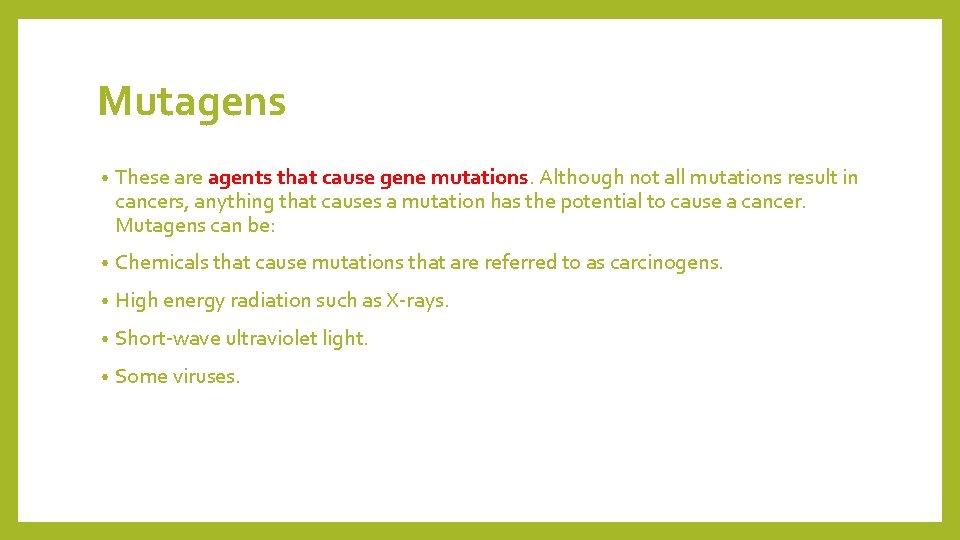 Mutagens

• These are agents that cause gene mutations. Although not all mutations result in cancers, anything that causes a mutation has the potential to cause a cancer. Mutagens can be:

• Chemicals that cause mutations that are referred to as carcinogens.

• High energy radiation such as X-rays.

• Short-wave ultraviolet light.

• Some viruses.